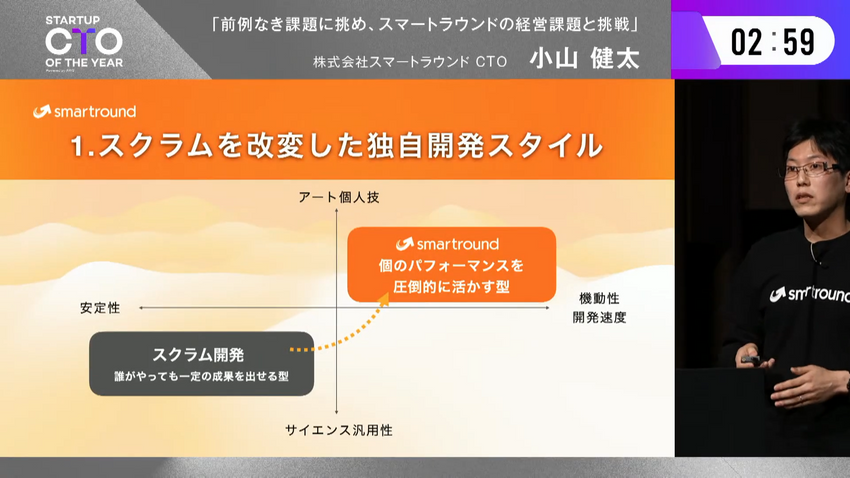 STARTUP
CTO
OF THE YEAR

「前例なき課題に挑め、スマートラウンドの経営課題と挑戦」
株式会社スマートラウンド CTO 小山 健太

02 : 59

smartround
1.スクラムを改変した独自開発スタイル

アート個人技

smartround
個のパフォーマンスを
圧倒的に活かす型

安定性

機動性
開発速度

スクラム開発
誰がやっても一定の成果を出せる型

サイエンス汎用性

smartround